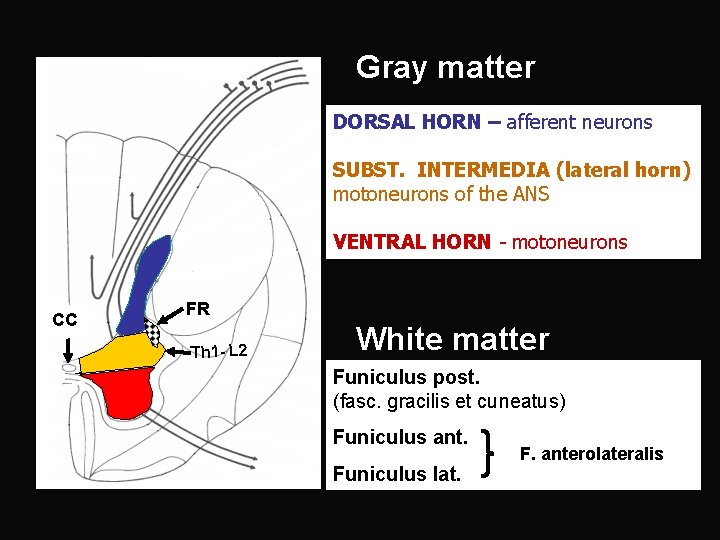 CC

FR

Th1- L2

Gray matter

DORSAL HORN – afferent neurons

SUBST. INTERMEDIA (lateral horn) motoneurons of the ANS

VENTRAL HORN - motoneurons

White matter

Funiculus post.
(fasc. gracilis et cuneatus)

Funiculus ant.
Funiculus lat.

F. anterolateralis